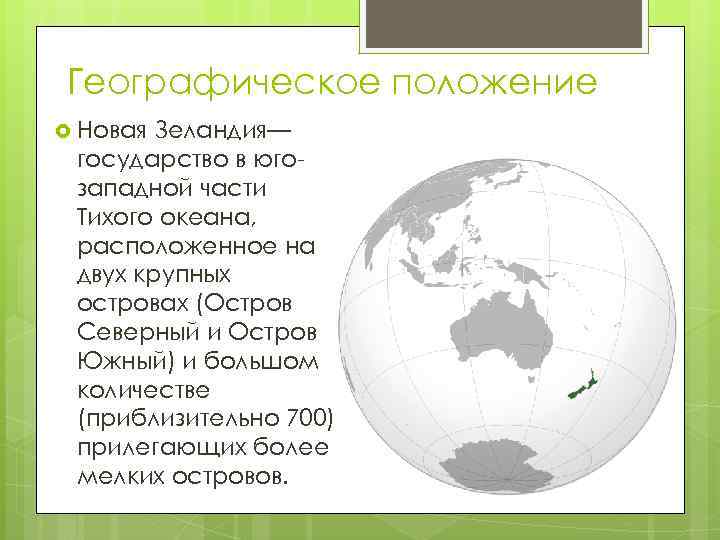 Географическое положение

Новая Зеландия— государство в юго-западной части Тихого океана, расположенное на двух крупных островах (Остров Северный и Остров Южный) и большом количестве (приблизительно 700) прилегающих более мелких островов.